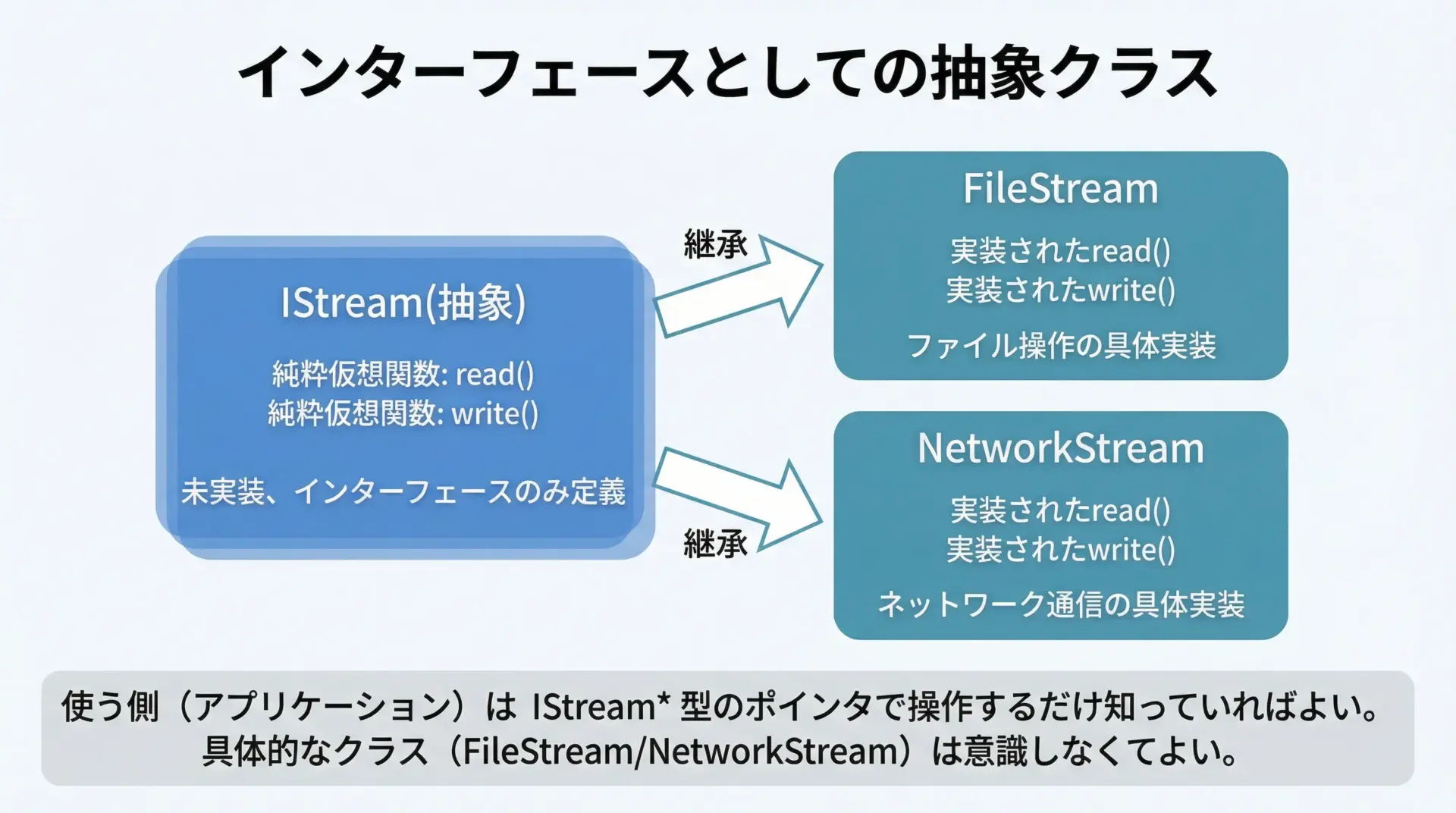 インターフェースとしての抽象クラス

IStream(抽象)

純粋仮想関数: read()
純粋仮想関数: write()

未実装、インターフェースのみ定義

継承

継承

FileStream

実装されたread()
実装されたwrite()

ファイル操作の具体実装

NetworkStream

実装されたread()
実装されたwrite()

ネットワーク通信の具体実装

使う側（アプリケーション）は IStream* 型のポインタで操作するだけ知っていればよい。
具体的なクラス（FileStream/NetworkStream）は意識しなくてよい。